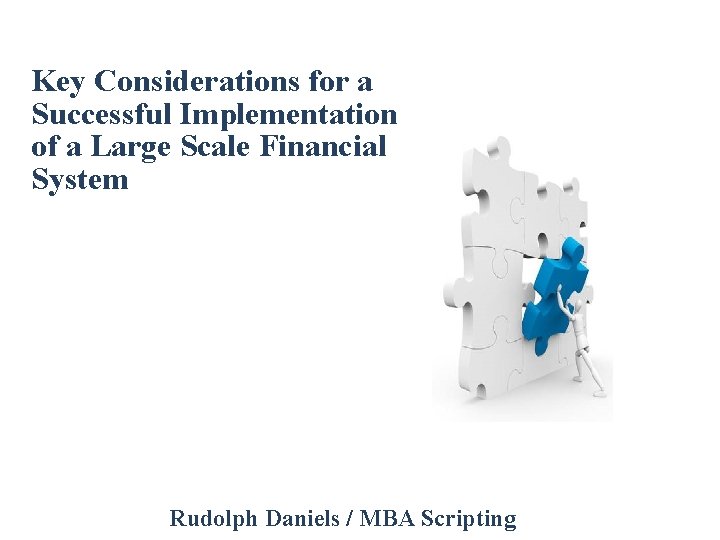 Key Considerations for a Successful Implementation of a Large Scale Financial System

Rudolph Daniels / MBA Scripting